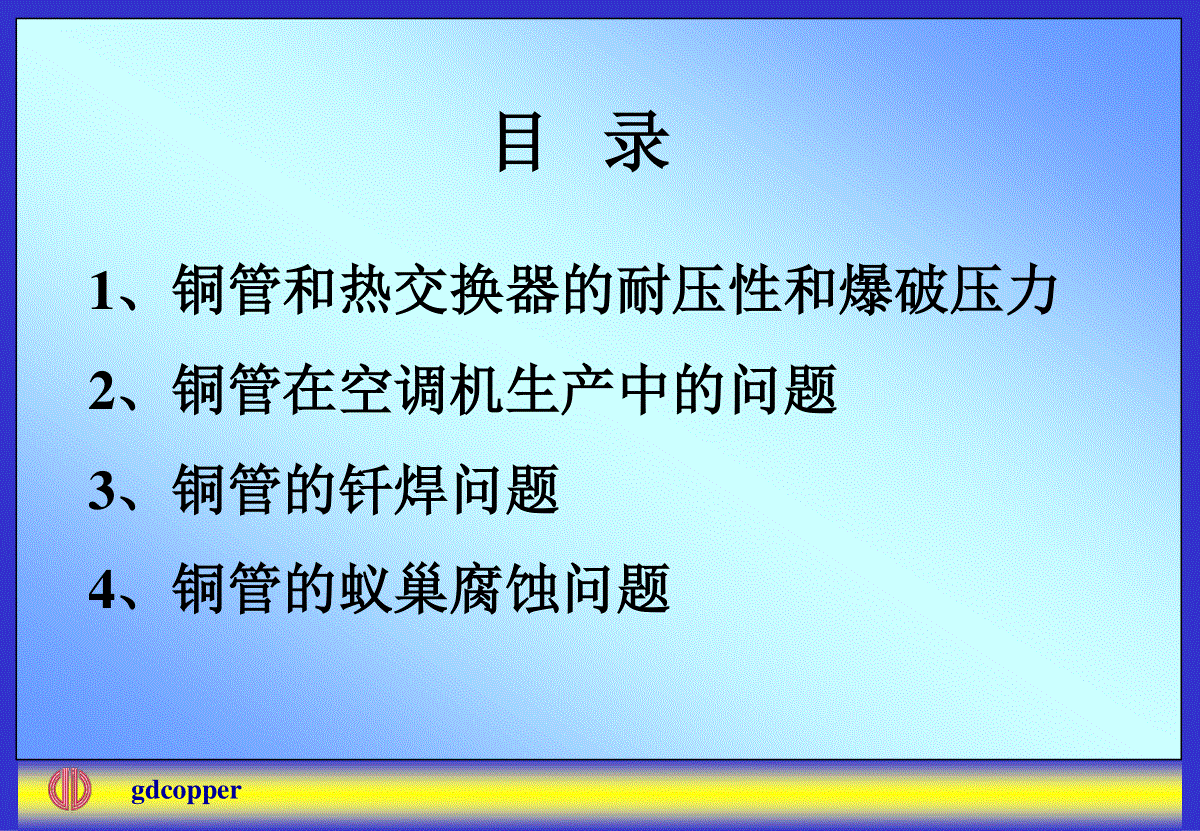 目　录

1、铜管和热交换器的耐压性和爆破压力

2、铜管在空调机生产中的问题

3、铜管的钎焊问题

4、铜管的蚁巢腐蚀问题

gdcopper